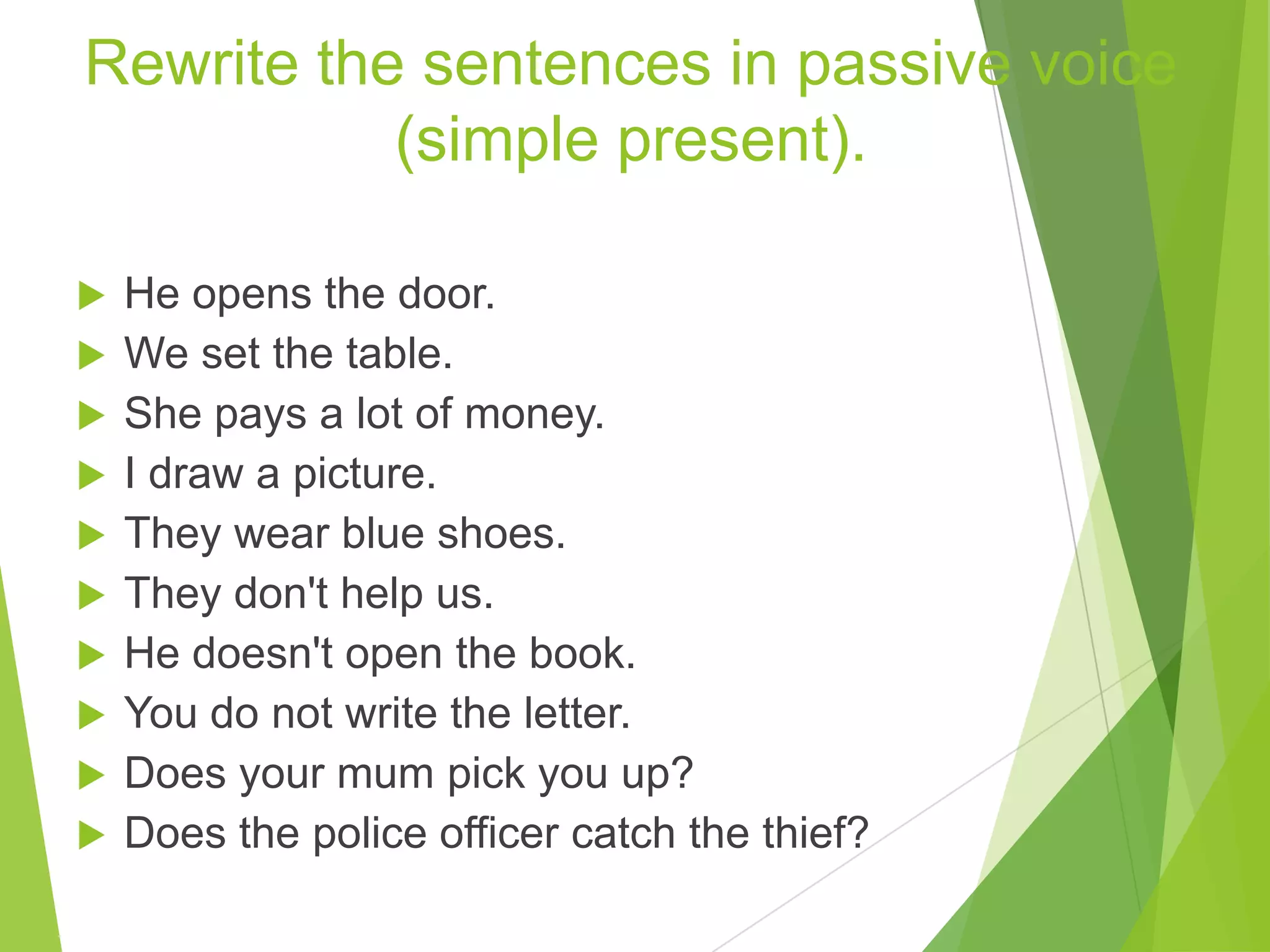 Rewrite the sentences in passive voice (simple present).

He opens the door.
We set the table.
She pays a lot of money.
I draw a picture.
They wear blue shoes.
They don't help us.
He doesn't open the book.
You do not write the letter.
Does your mum pick you up?
Does the police officer catch the thief?